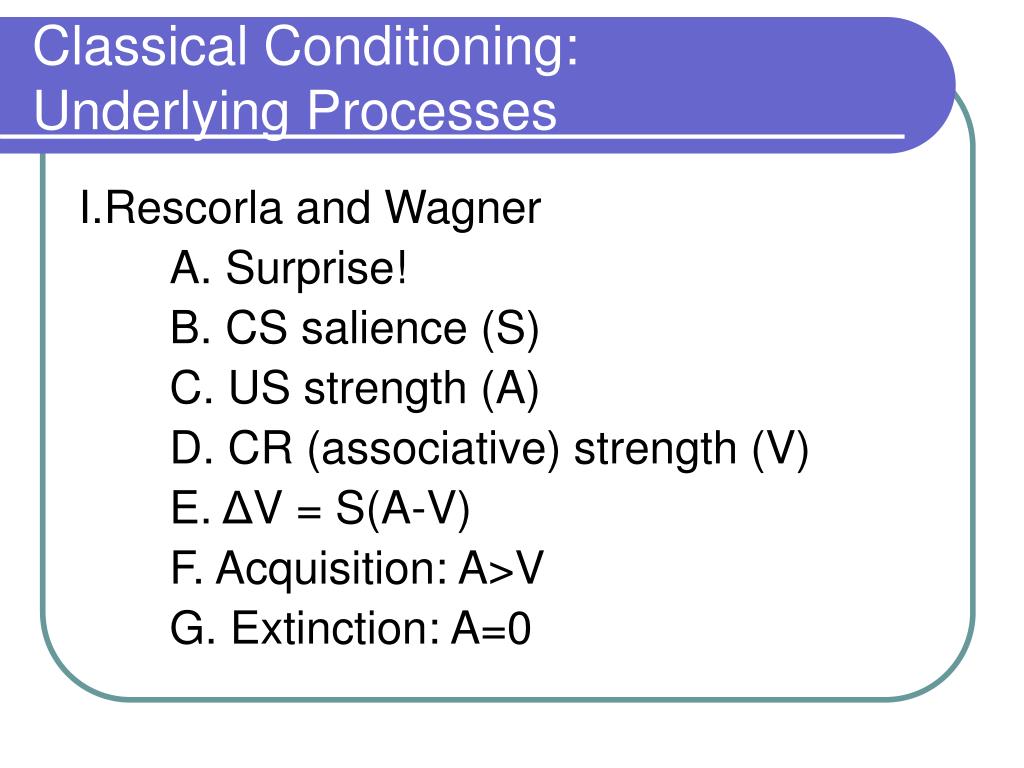 Classical Conditioning: Underlying Processes

I.Rescorla and Wagner

A. Surprise!

B. CS salience (S)

C. US strength (A)

D. CR (associative) strength (V)

E. $\Delta V = S(A-V)$

F. Acquisition: $A>V$

G. Extinction: $A=0$